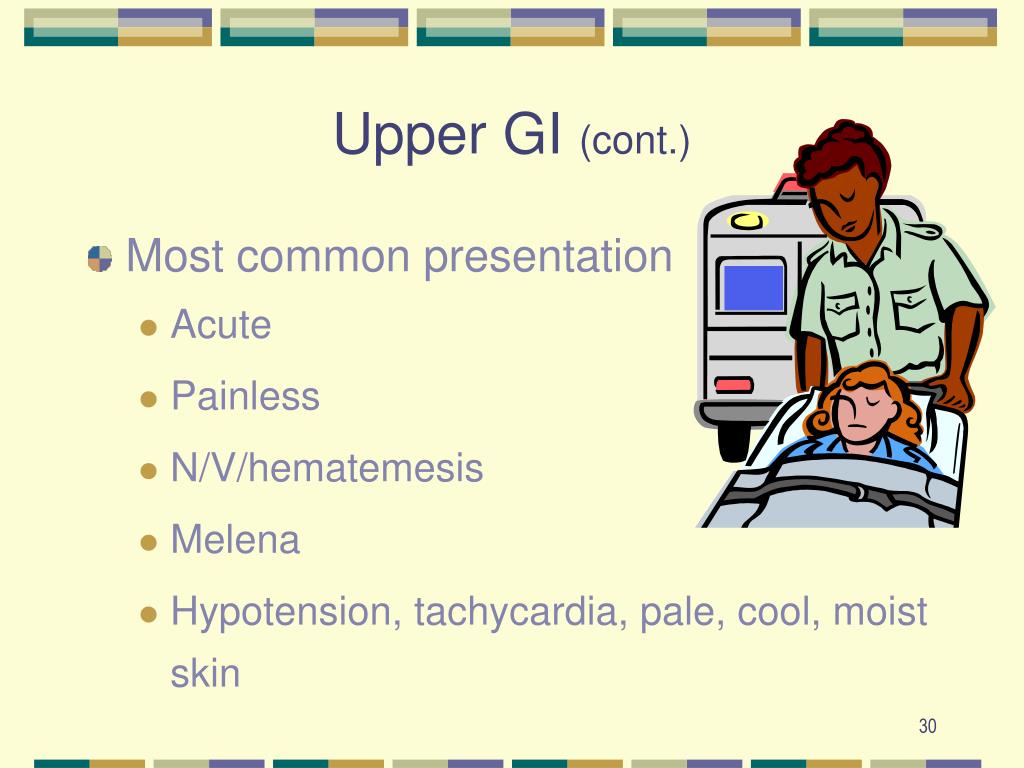 Upper GI (cont.)

Most common presentation

Acute

Painless

N/V/hematemesis

Melena

Hypotension, tachycardia, pale, cool, moist skin

30